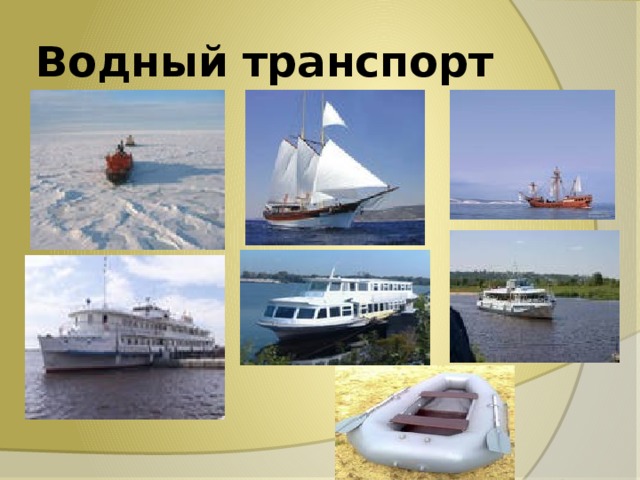 Водный транспорт